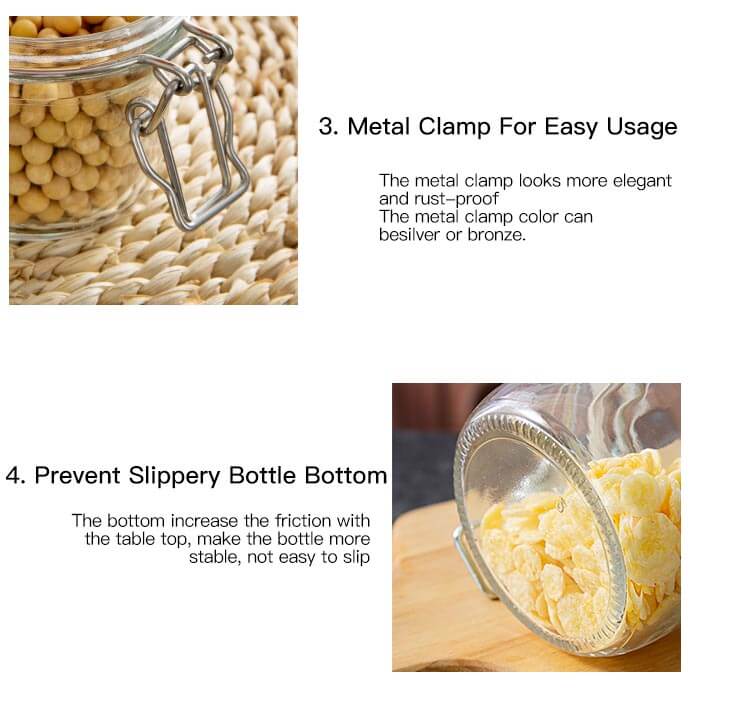 3. Metal Clamp For Easy Usage

The metal clamp looks more elegant and rust-proof
The metal clamp color can besilver or bronze.

4. Prevent Slippery Bottle Bottom

The bottom increase the friction with the table top, make the bottle more stable, not easy to slip